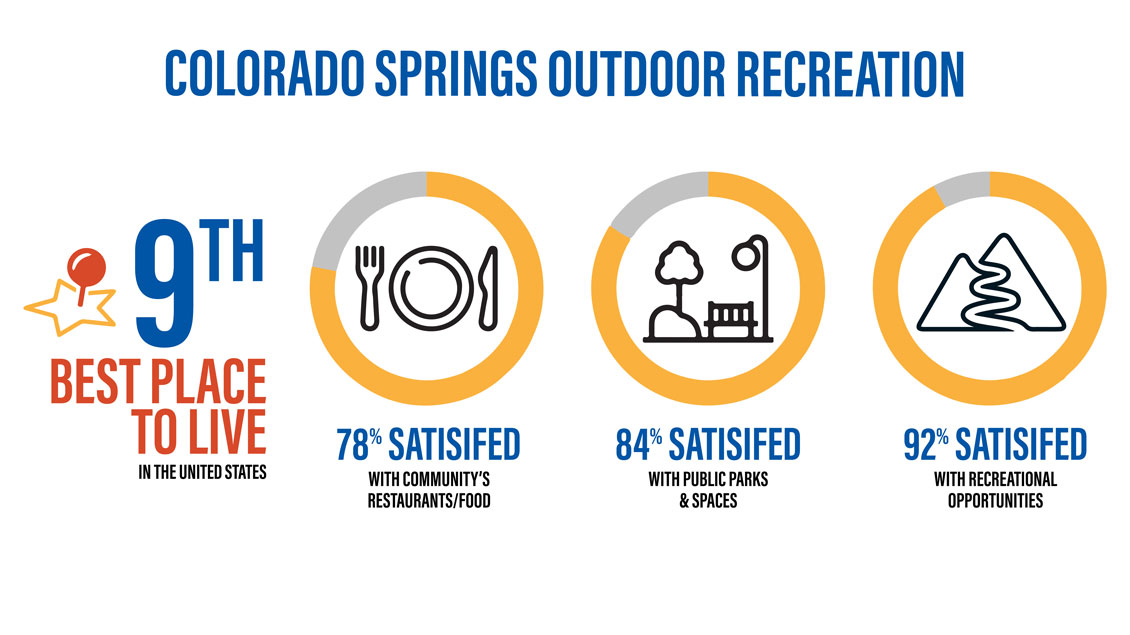 COLORADO SPRINGS OUTDOOR RECREATION

9TH
BEST PLACE TO LIVE
IN THE UNITED STATES

78% SATISIFED
WITH COMMUNITY'S RESTAURANTS/FOOD

84% SATISIFED
WITH PUBLIC PARKS & SPACES

92% SATISIFED
WITH RECREATIONAL OPPORTUNITIES